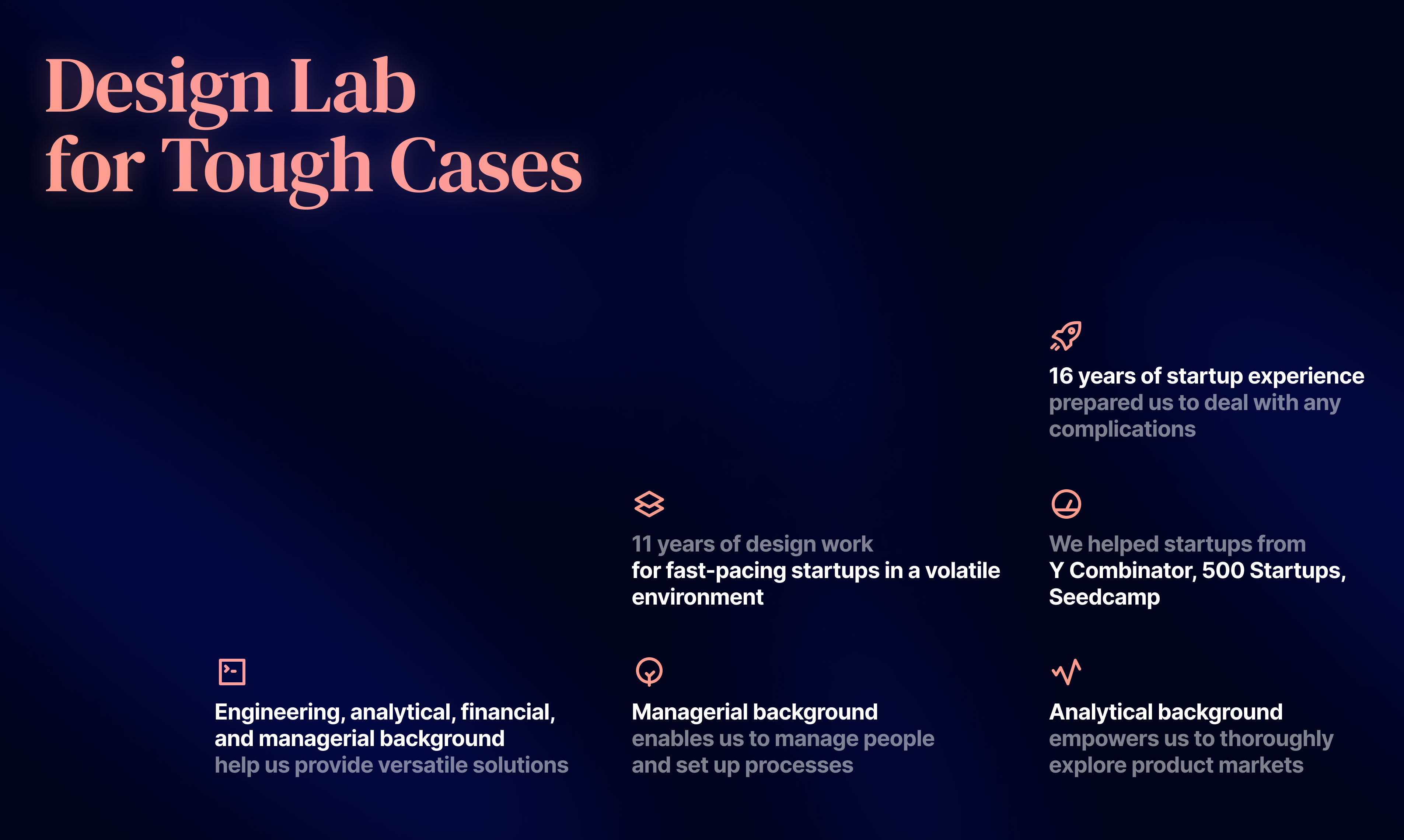 Design Lab
for Tough Cases

16 years of startup experience
prepared us to deal with any complications

11 years of design work
for fast-pacing startups in a volatile environment

We helped startups from
Y Combinator, 500 Startups, Seedcamp

Engineering, analytical, financial, and managerial background
help us provide versatile solutions

Managerial background
enables us to manage people and set up processes

Analytical background
empowers us to thoroughly explore product markets